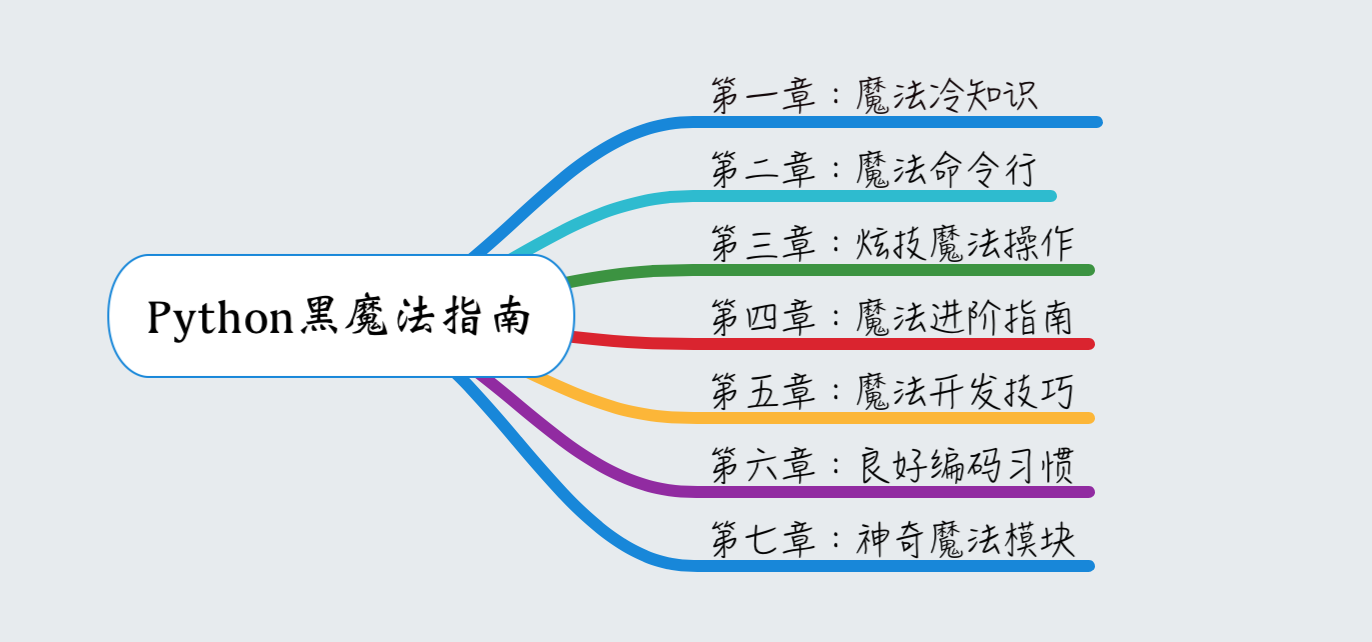 Python黑魔法指南

第一章：魔法冷知识

第二章：魔法命令行

第三章：炫技魔法操作

第四章：魔法进阶指南

第五章：魔法开发技巧

第六章：良好编码习惯

第七章：神奇魔法模块